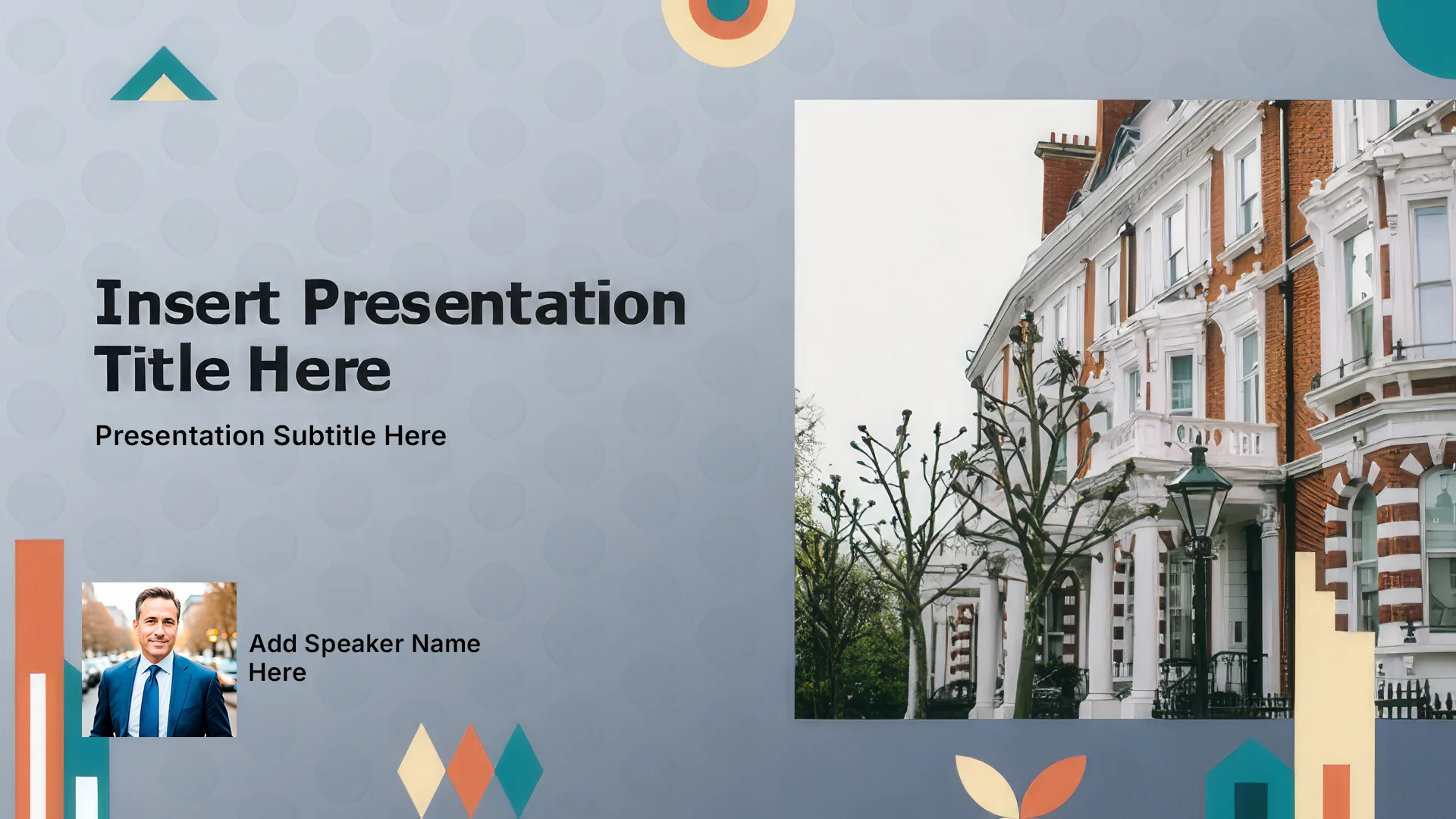 Insert Presentation Title Here

Presentation Subtitle Here

Add Speaker Name Here